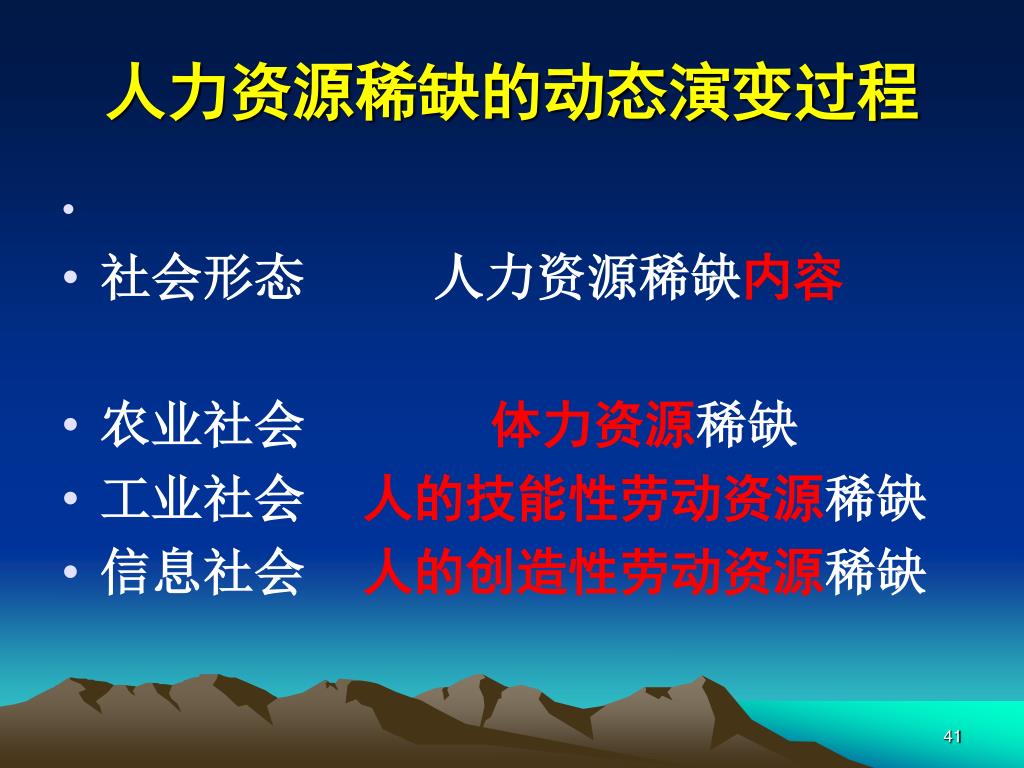 人力资源稀缺的动态演变过程

•
• 社会形态　　人力资源稀缺内容

• 农业社会　　体力资源稀缺
• 工业社会　人的技能性劳动资源稀缺
• 信息社会　人的创造性劳动资源稀缺

41